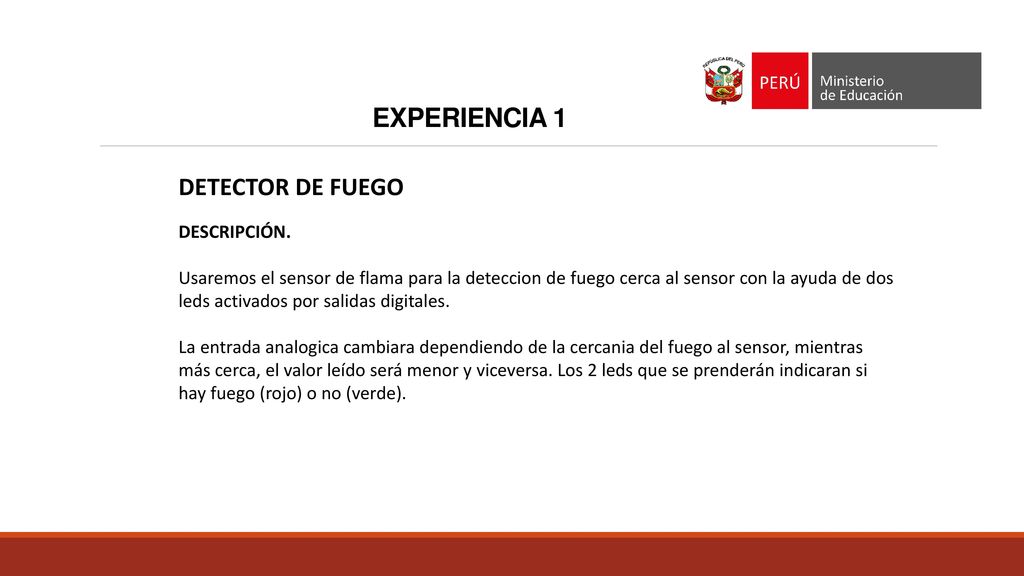 REPÚBLICA DEL PERÚ

PERÚ

Ministerio de Educación

EXPERIENCIA 1

DETECTOR DE FUEGO

DESCRIPCIÓN.

Usaremos el sensor de flama para la deteccion de fuego cerca al sensor con la ayuda de dos leds activados por salidas digitales.

La entrada analogica cambiara dependiendo de la cercania del fuego al sensor, mientras más cerca, el valor leído será menor y viceversa. Los 2 leds que se prenderán indicaran si hay fuego (rojo) o no (verde).